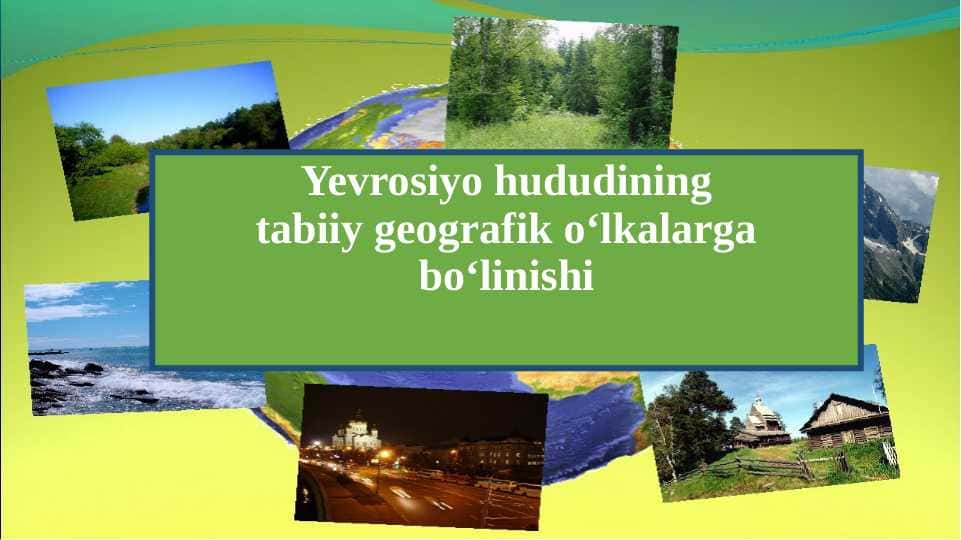 Yevrosiyo hududining tabiiy geografik o‘lkalarga bo‘linishi